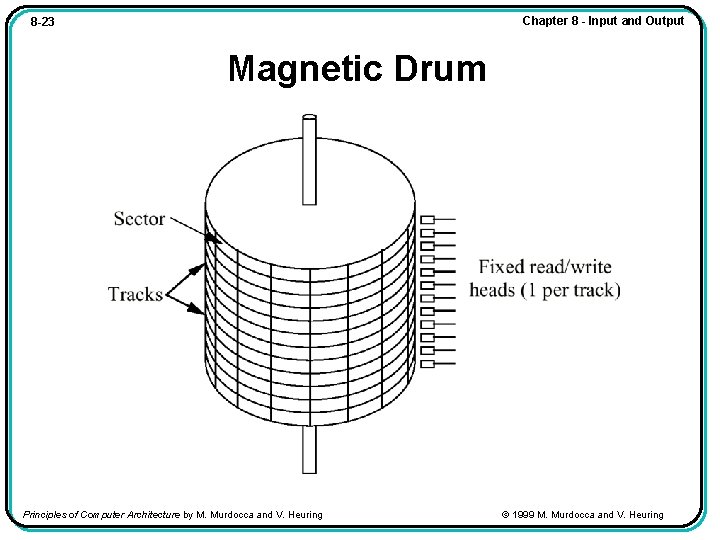 8-23

Chapter 8 - Input and Output

Magnetic Drum

Sector

Tracks

Fixed read/write heads (1 per track)

Principles of Computer Architecture by M. Murdocca and V. Heuring

© 1999 M. Murdocca and V. Heuring